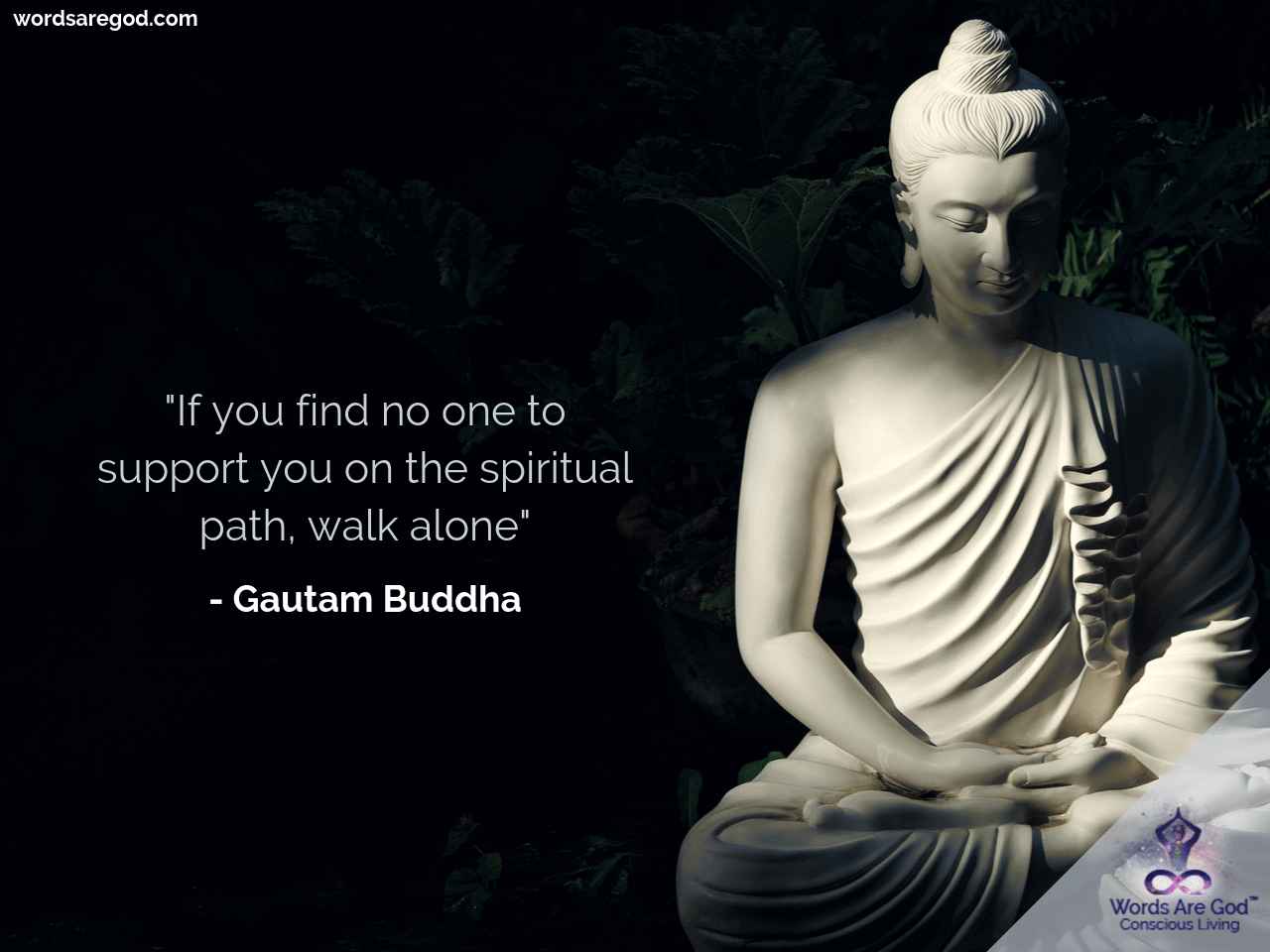 wordsaregod.com

"If you find no one to support you on the spiritual path, walk alone"

- Gautam Buddha

Words Are God™
Conscious Living